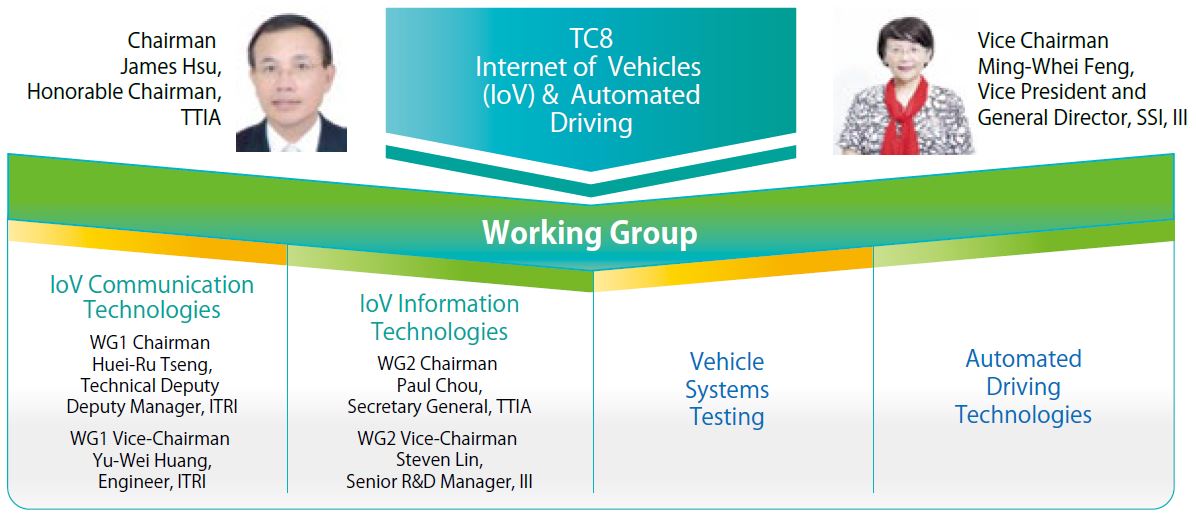 Chairman
James Hsu,
Honorable Chairman,
TTIA

TC8
Internet of Vehicles
(IoV) & Automated
Driving

Vice Chairman
Ming-Whei Feng,
Vice President and
General Director, SSI, III

Working Group

IoV Communication
Technologies

WG1 Chairman
Huei-Ru Tseng,
Technical Deputy
Deputy Manager, ITRI

WG1 Vice-Chairman
Yu-Wei Huang,
Engineer, ITRI

IoV Information
Technologies

WG2 Chairman
Paul Chou,
Secretary General, TTIA

WG2 Vice-Chairman
Steven Lin,
Senior R&D Manager, III

Vehicle
Systems
Testing

Automated
Driving
Technologies